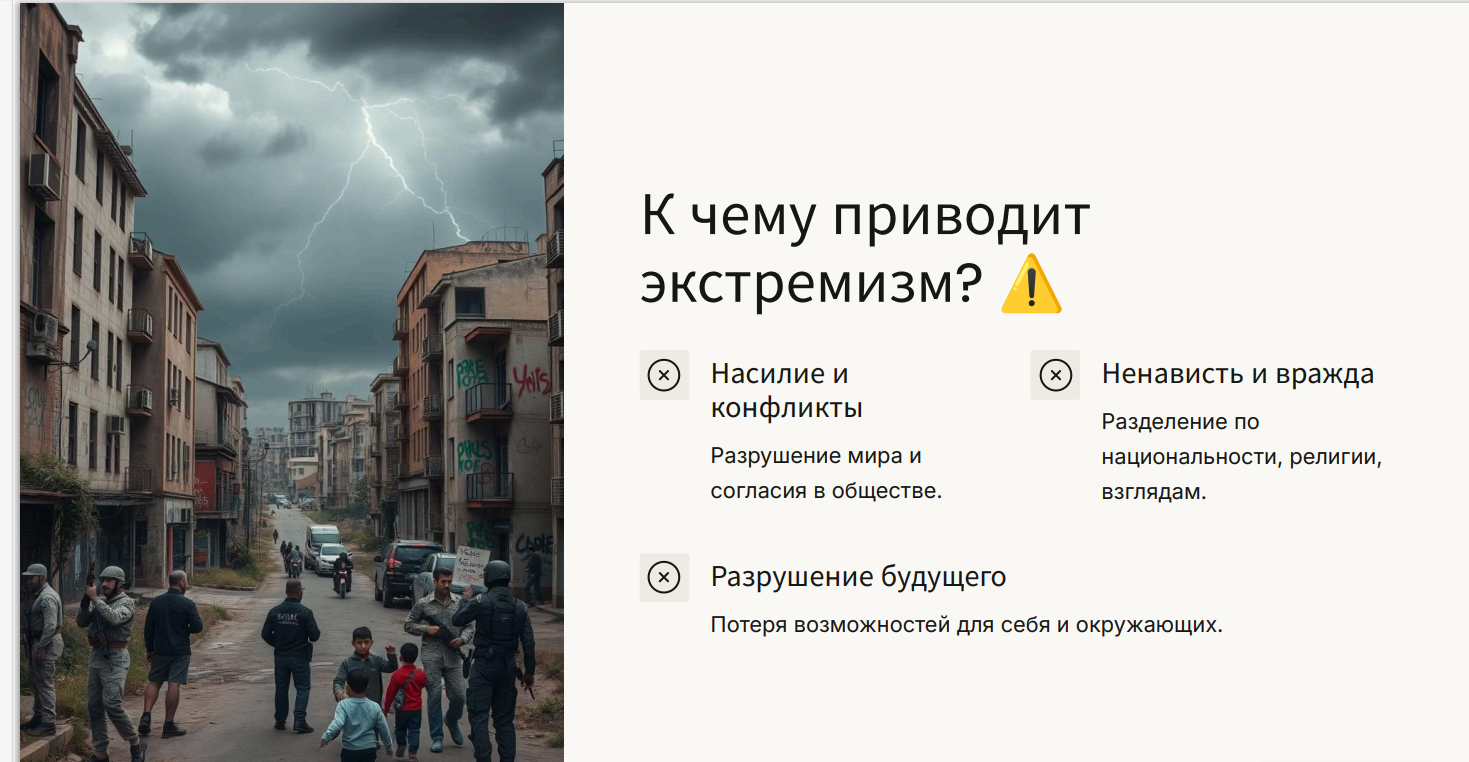 К чему приводит экстремизм? ⚠️

Насилие и конфликты

Разрушение мира и согласия в обществе.

Ненависть и вражда

Разделение по национальности, религии, взглядам.

Разрушение будущего

Потеря возможностей для себя и окружающих.